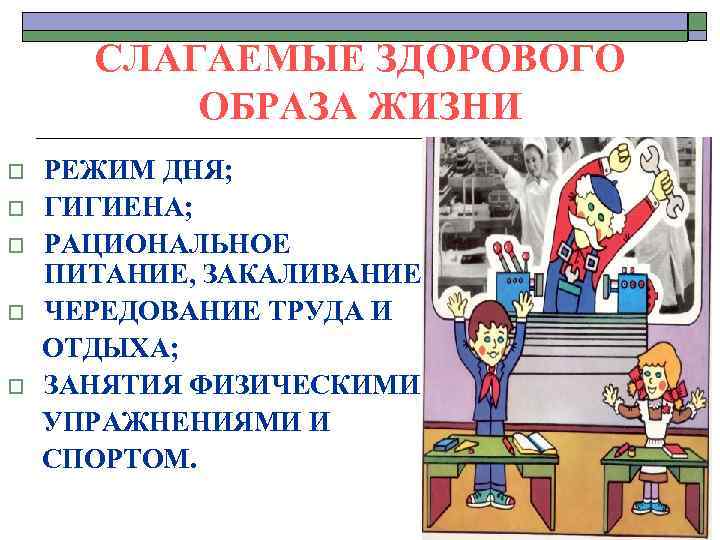 СЛАГАЕМЫЕ ЗДОРОВОГО ОБРАЗА ЖИЗНИ

□ РЕЖИМ ДНЯ;
□ ГИГИЕНА;
□ РАЦИОНАЛЬНОЕ ПИТАНИЕ, ЗАКАЛИВАНИЕ
□ ЧЕРЕДОВАНИЕ ТРУДА И ОТДЫХА;
□ ЗАНЯТИЯ ФИЗИЧЕСКИМИ УПРАЖНЕНИЯМИ И СПОРТОМ.